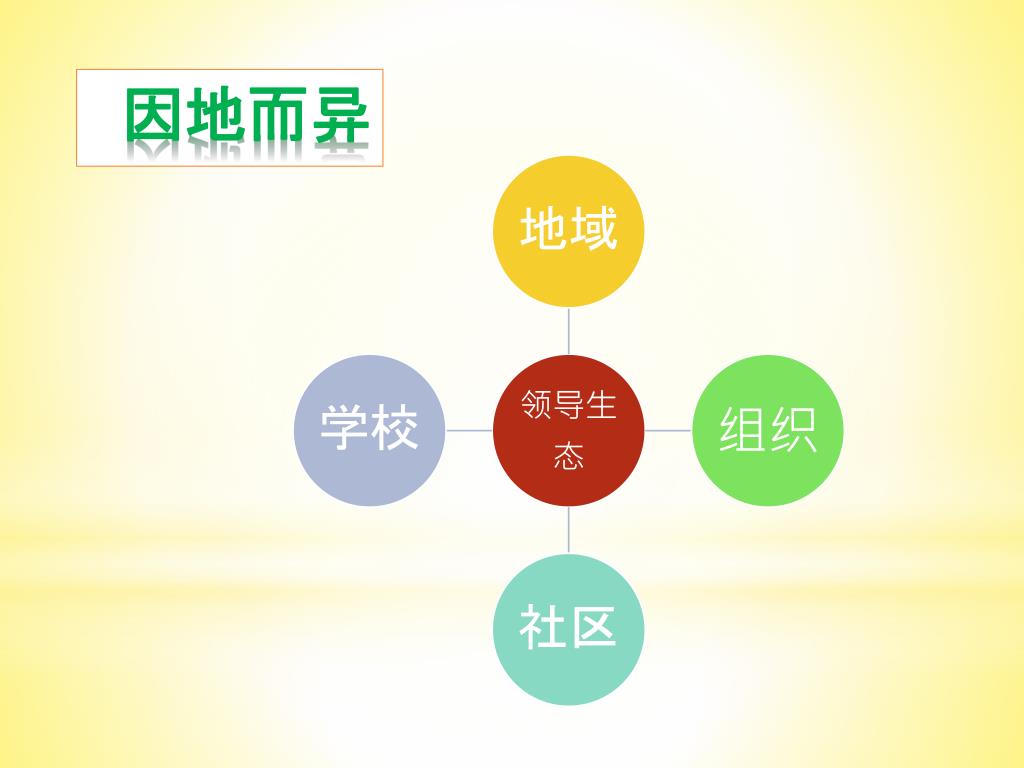 因地而异

地域

学校

领导生态

组织

社区